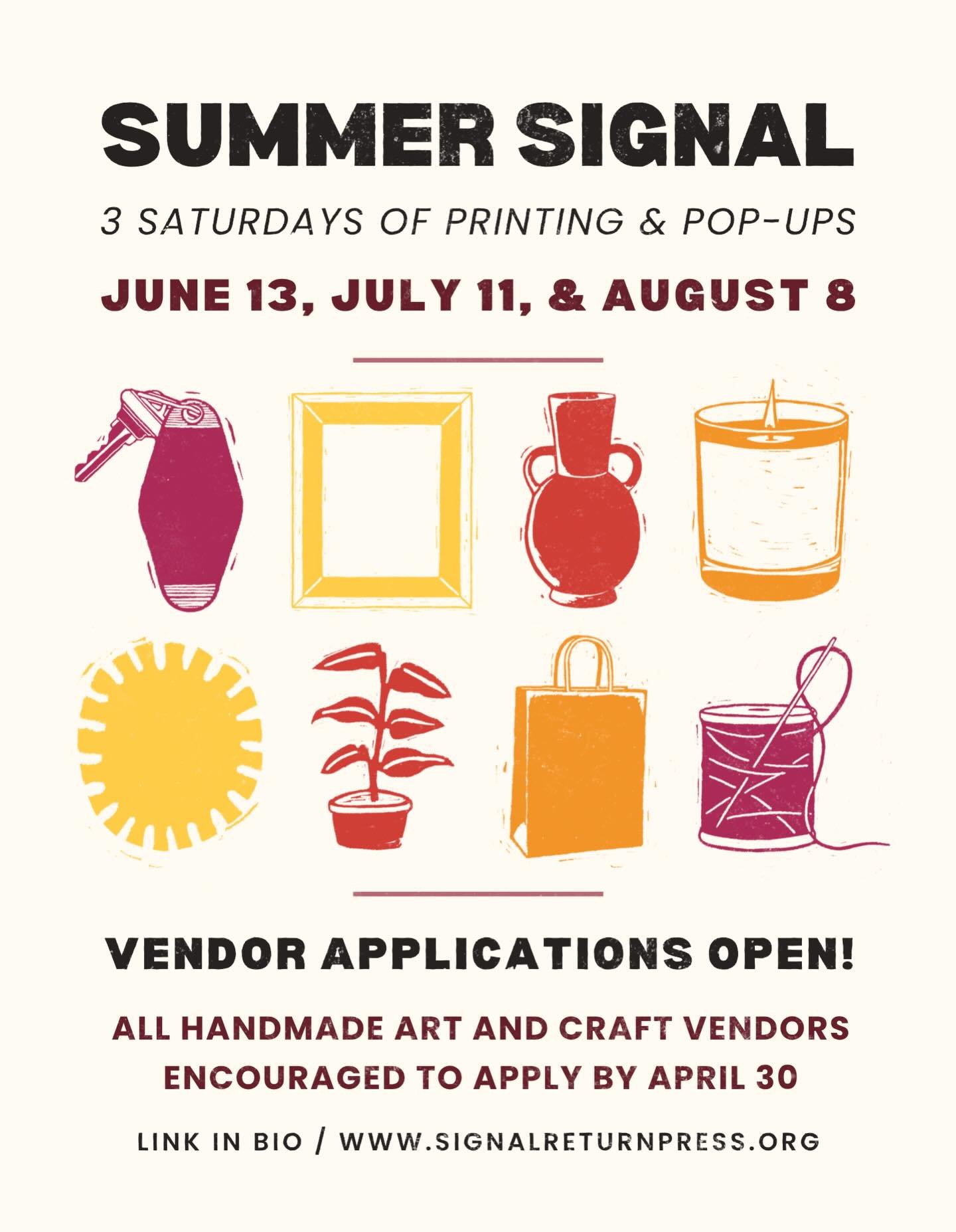 SUMMER SIGNAL

3 SATURDAYS OF PRINTING & POP-UPS

JUNE 13, JULY 11, & AUGUST 8

VENDOR APPLICATIONS OPEN!

ALL HANDMADE ART AND CRAFT VENDORS ENCOURAGED TO APPLY BY APRIL 30

LINK IN BIO / WWW.SIGNALRETURNPRESS.ORG